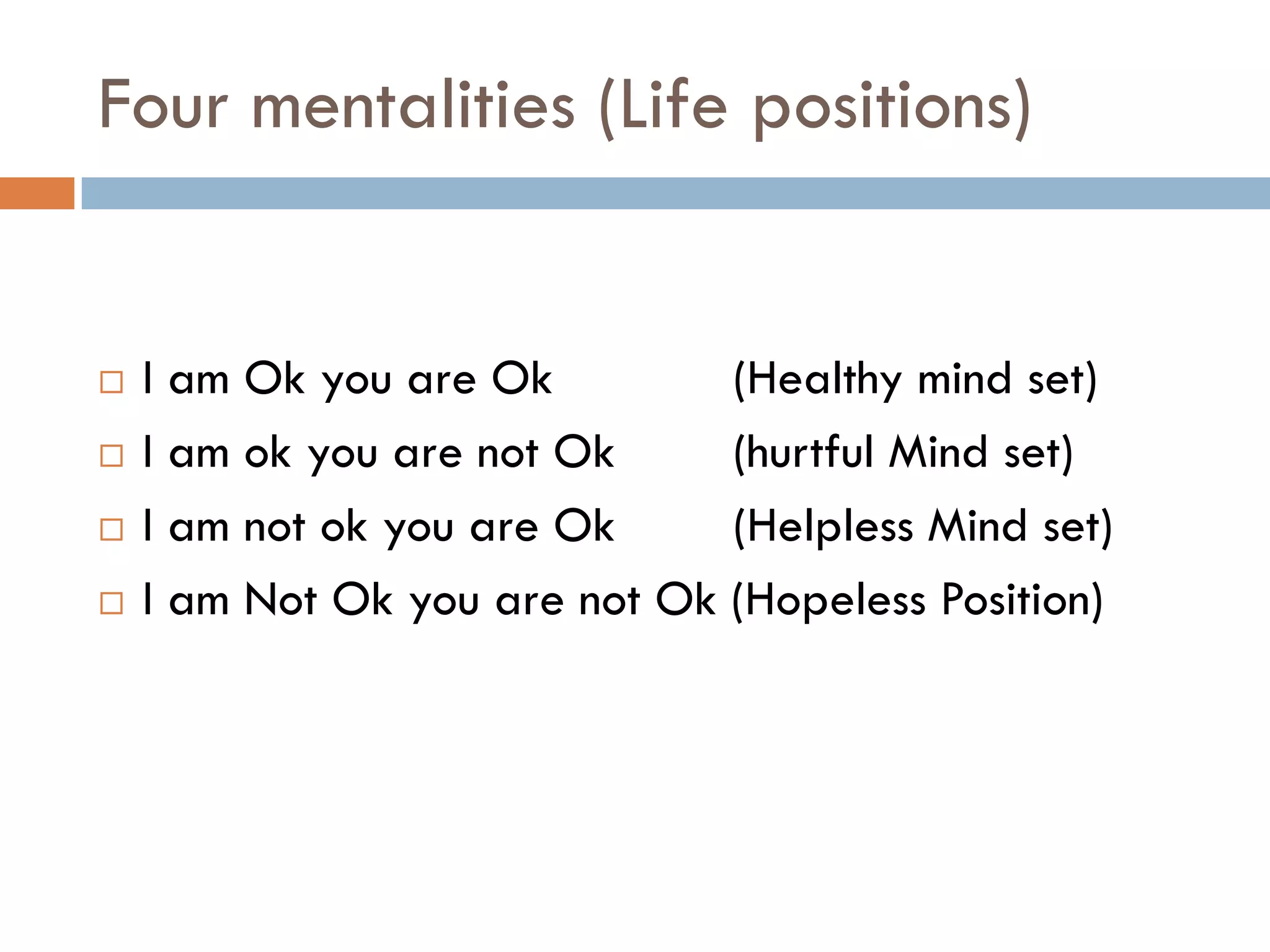 Four mentalities (Life positions)

□ I am Ok you are Ok (Healthy mind set)
□ I am ok you are not Ok (hurtful Mind set)
□ I am not ok you are Ok (Helpless Mind set)
□ I am Not Ok you are not Ok (Hopeless Position)